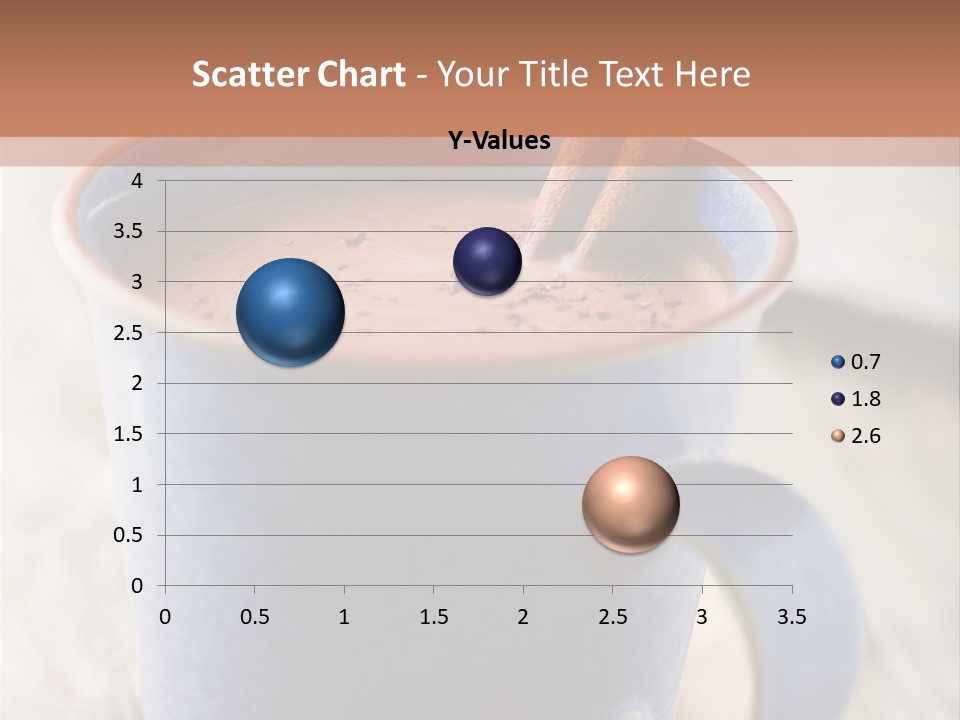 Scatter Chart - Your Title Text Here

Y-Values

4
3.5
3
2.5
2
1.5
1
0.5
0

0 0.5 1 1.5 2 2.5 3 3.5

0.7
1.8
2.6